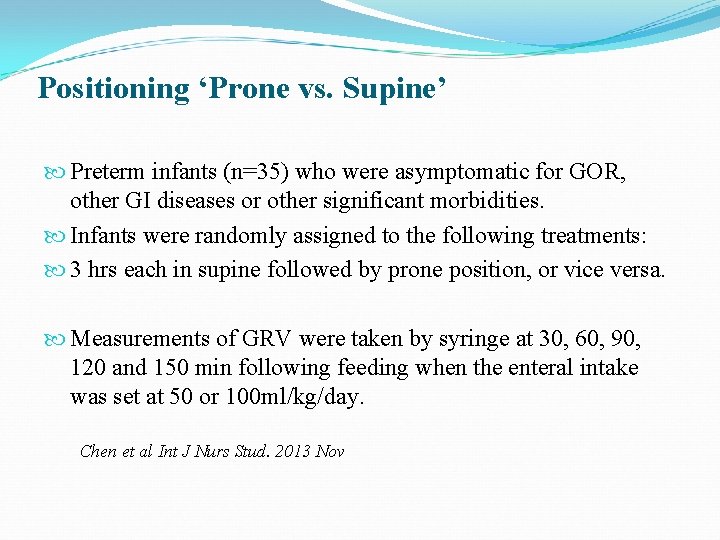 Positioning ‘Prone vs. Supine’

Preterm infants (n=35) who were asymptomatic for GOR, other GI diseases or other significant morbidities.

Infants were randomly assigned to the following treatments:

3 hrs each in supine followed by prone position, or vice versa.

Measurements of GRV were taken by syringe at 30, 60, 90, 120 and 150 min following feeding when the enteral intake was set at 50 or 100ml/kg/day.

Chen et al Int J Nurs Stud. 2013 Nov